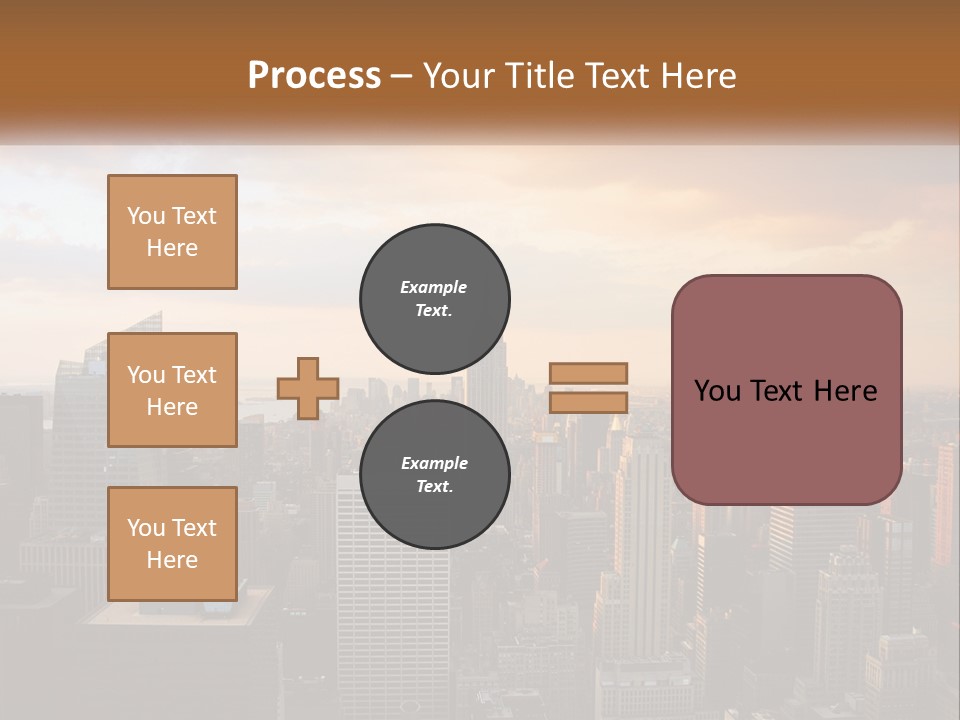 Process – Your Title Text Here

You Text Here

You Text Here

You Text Here

Example Text.

Example Text.

You Text Here